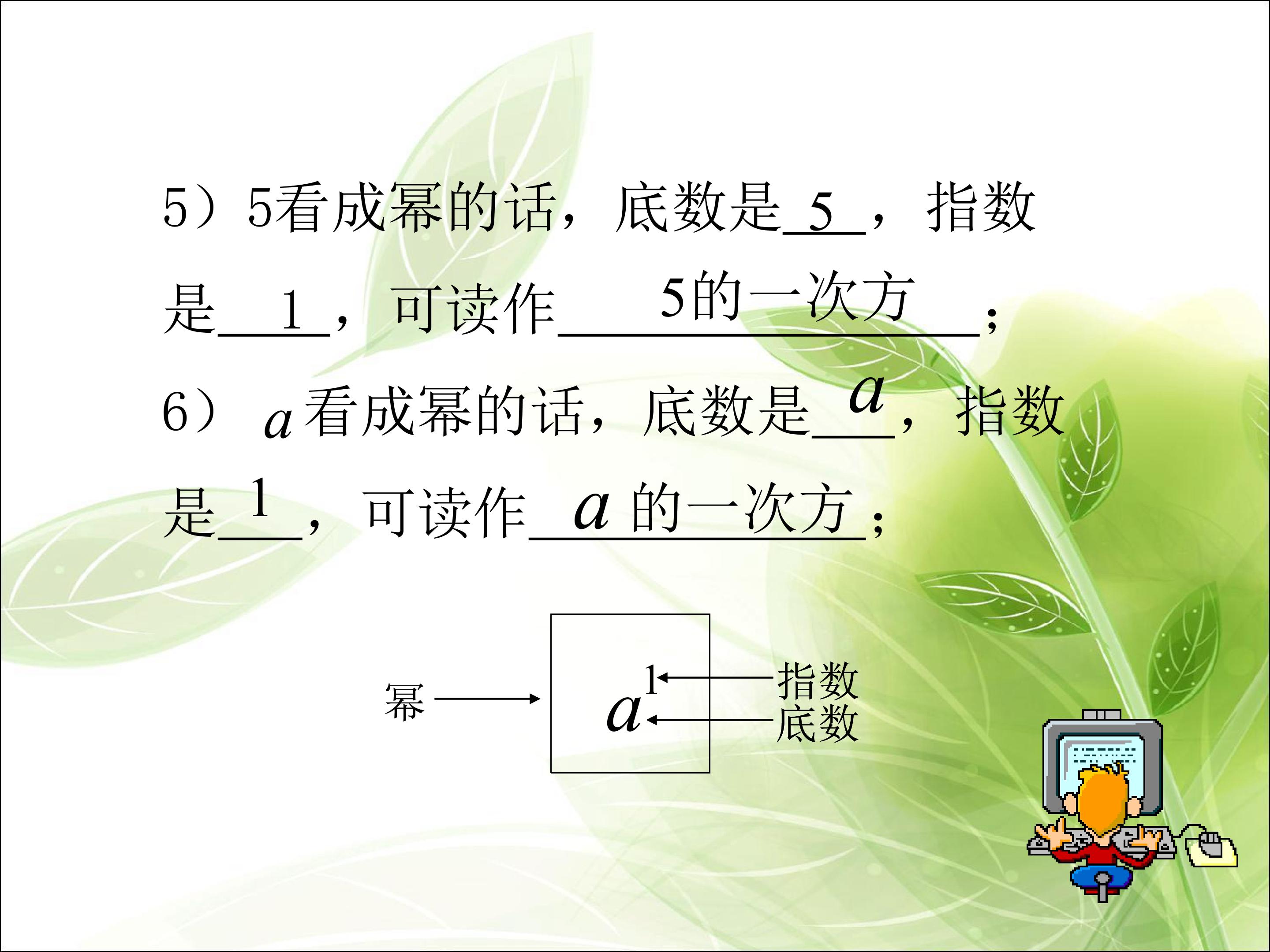 5）5看成幂的话，底数是5，指数是1，可读作5的一次方；

6）$a$看成幂的话，底数是$a$，指数是1，可读作$a$的一次方；

幂

$a^1$

指数
底数